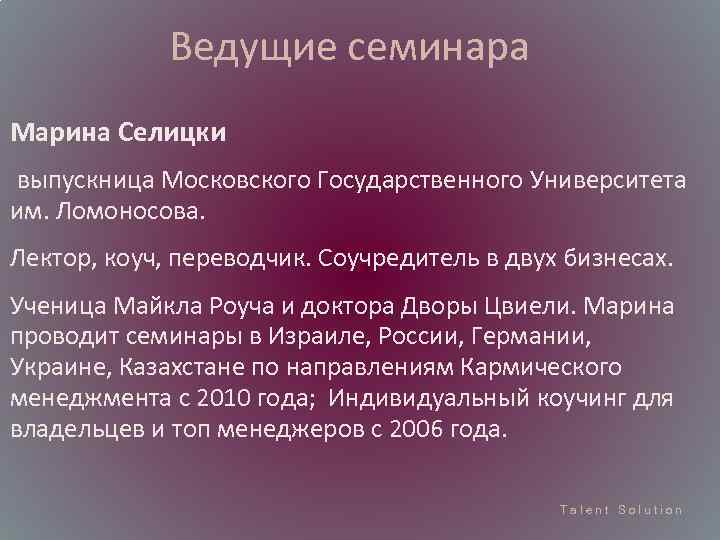 Ведущие семинара

Марина Селицки

выпускница Московского Государственного Университета им. Ломоносова.

Лектор, коуч, переводчик. Соучредитель в двух бизнесах.

Ученица Майкла Роуча и доктора Дворы Цвиели. Марина проводит семинары в Израиле, России, Германии, Украине, Казахстане по направлениям Кармического менеджмента с 2010 года;  Индивидуальный коучинг для владельцев и топ менеджеров с 2006 года.

Talent Solution